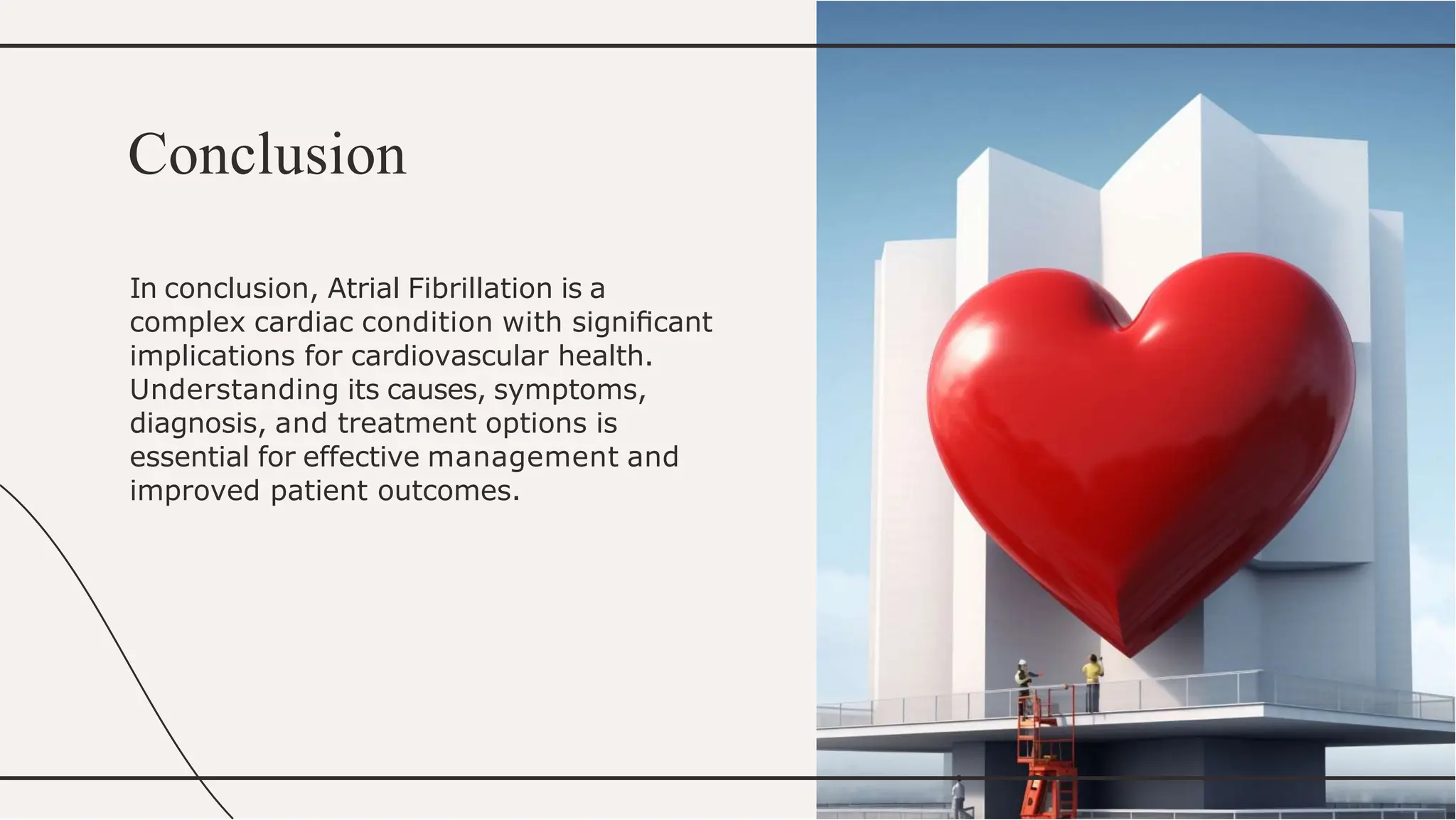 Conclusion

In conclusion, Atrial Fibrillation is a complex cardiac condition with significant implications for cardiovascular health. Understanding its causes, symptoms, diagnosis, and treatment options is essential for effective management and improved patient outcomes.